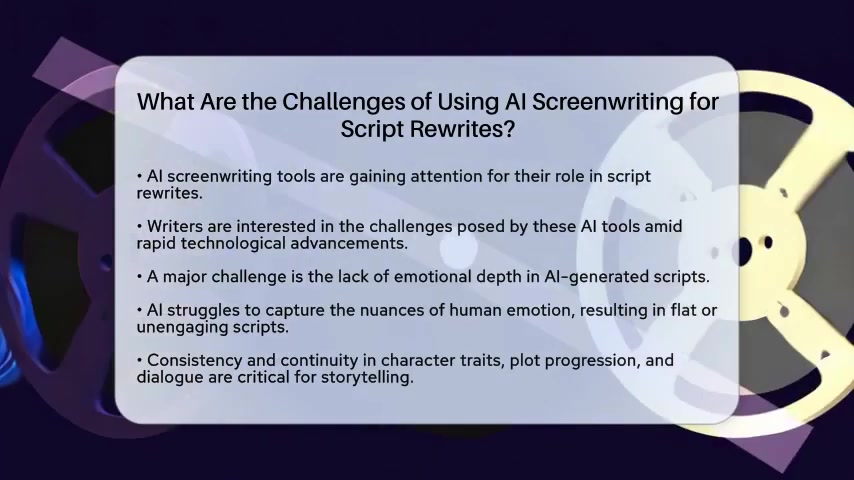 What Are the Challenges of Using AI Screenwriting for Script Rewrites?

• AI screenwriting tools are gaining attention for their role in script rewrites.

• Writers are interested in the challenges posed by these AI tools amid rapid technological advancements.

• A major challenge is the lack of emotional depth in AI-generated scripts.

• AI struggles to capture the nuances of human emotion, resulting in flat or unengaging scripts.

• Consistency and continuity in character traits, plot progression, and dialogue are critical for storytelling.